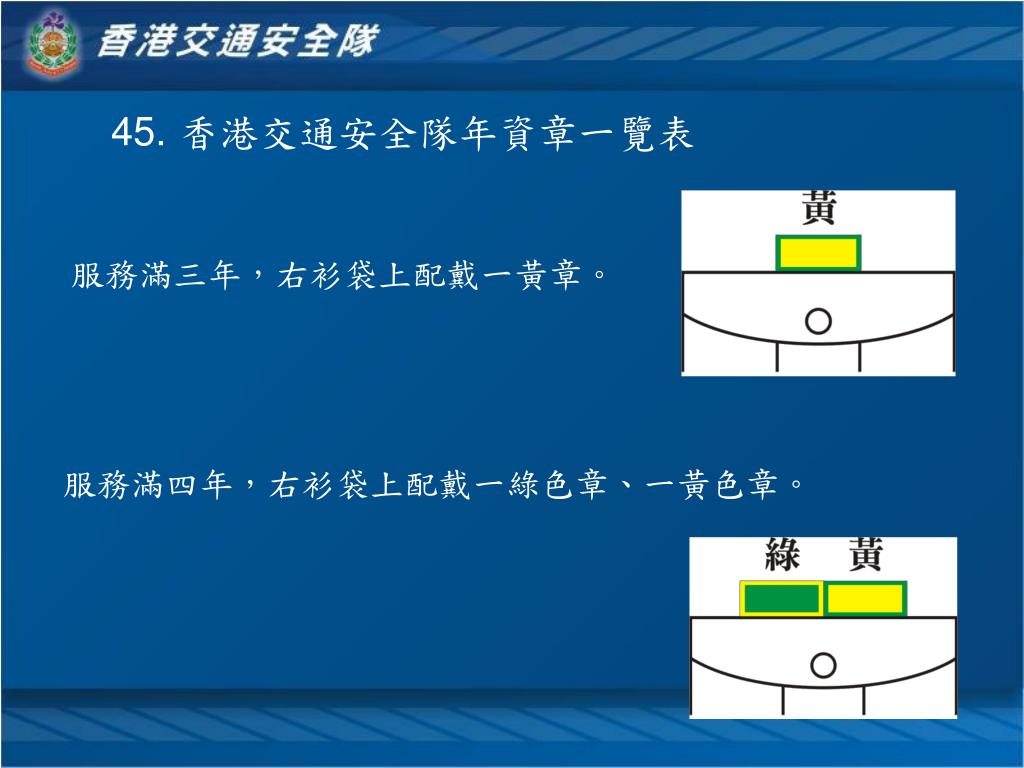 香港交通安全隊

45. 香港交通安全隊年資章一覽表

服務滿三年，右衫袋上配戴一黃章。

黃

服務滿四年，右衫袋上配戴一綠色章、一黃色章。

綠　黃